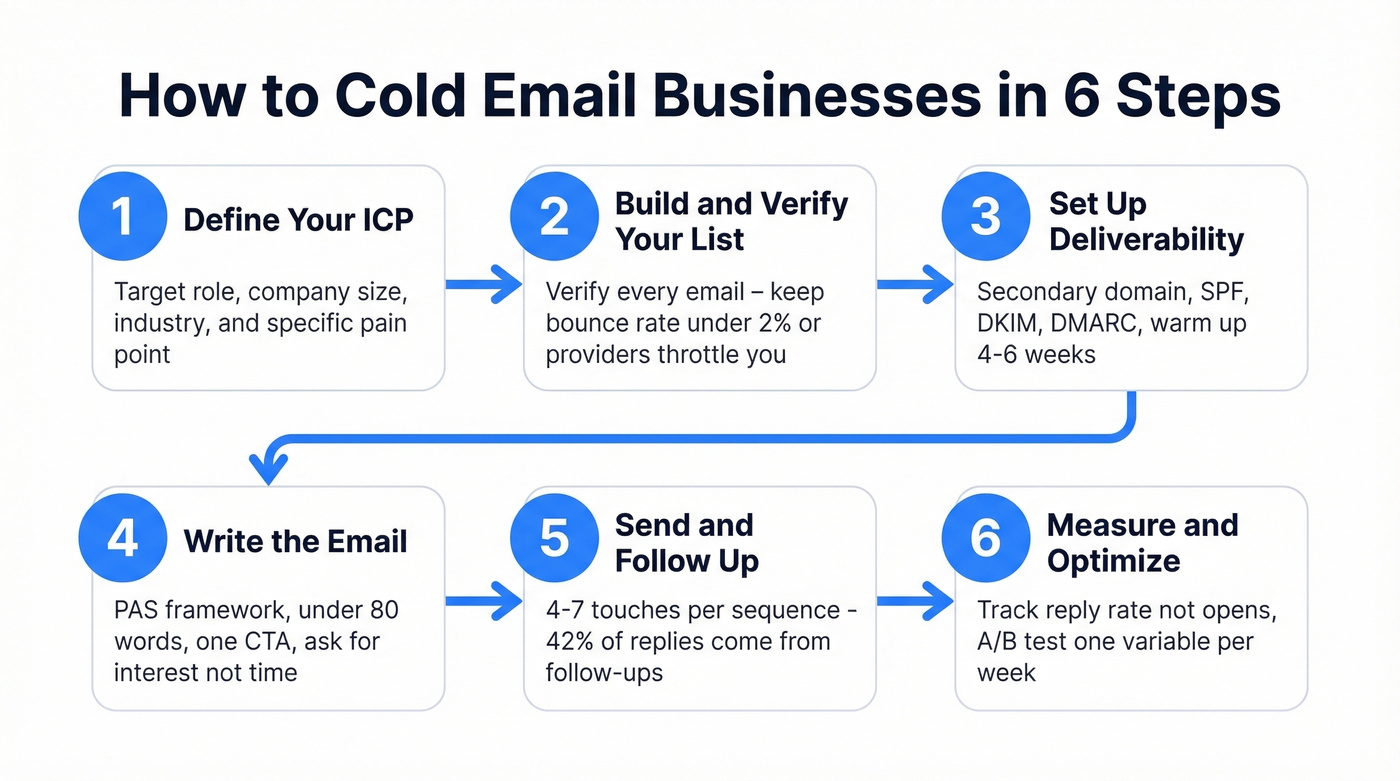 How to Cold Email Businesses in 6 Steps

1 Define Your ICP

Target role, company size, industry, and specific pain point

2 Build and Verify Your List

Verify every email – keep bounce rate under 2% or providers throttle you

3 Set Up Deliverability

Secondary domain, SPF, DKIM, DMARC, warm up 4-6 weeks

4 Write the Email

PAS framework, under 80 words, one CTA, ask for interest not time

5 Send and Follow Up

4-7 touches per sequence - 42% of replies come from follow-ups

6 Measure and Optimize

Track reply rate not opens, A/B test one variable per week